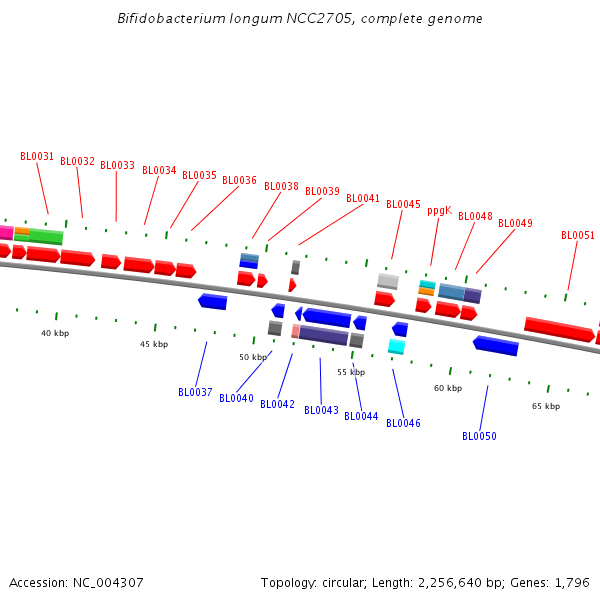 Bifidobacterium longum NCC2705, complete genome

BL0031 BL0032 BL0033 BL0034 BL0035 BL0036 BL0038 BL0039 BL0041 BL0045 ppgK BL0048 BL0049 BL0051

40 kbp 45 kbp 50 kbp 55 kbp 60 kbp 65 kbp

BL0037 BL0040 BL0042 BL0043 BL0044 BL0046 BL0050

Accession: NC_004307

Topology: circular; Length: 2,256,640 bp; Genes: 1,796